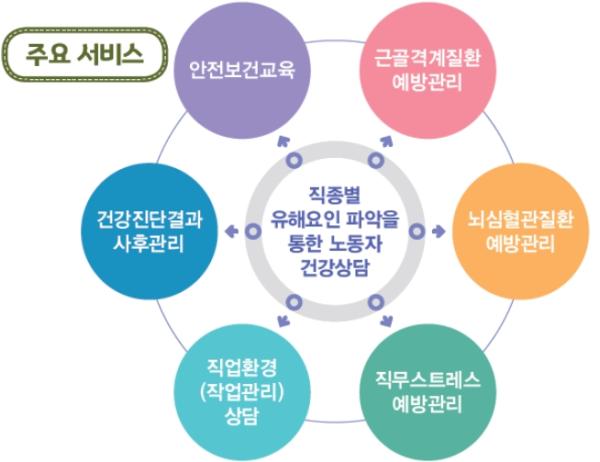 주요 서비스

안전보건교육

근골격계질환
예방관리

건강진단결과
사후관리

직종별
유해요인 파악을
통한 노동자
건강상담

뇌심혈관질환
예방관리

직업환경
(작업관리)
상담

직무스트레스
예방관리